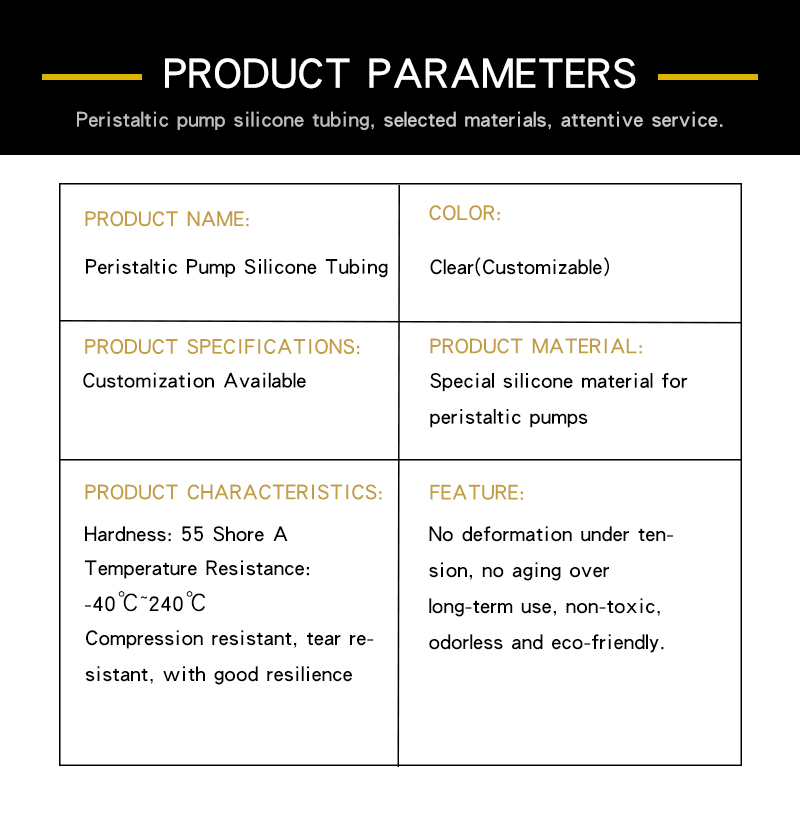 PRODUCT PARAMETERS

Peristaltic pump silicone tubing, selected materials, attentive service.

| PRODUCT NAME: Peristaltic Pump Silicone Tubing | COLOR: Clear(Customizable) |
|---|---|
| PRODUCT SPECIFICATIONS: Customization Available | PRODUCT MATERIAL: Special silicone material for peristaltic pumps |
| PRODUCT CHARACTERISTICS: Hardness: 55 Shore A Temperature Resistance: -40℃~240℃ Compression resistant, tear resistant, with good resilience | FEATURE: No deformation under tension, no aging over long-term use, non-toxic, odorless and eco-friendly. |